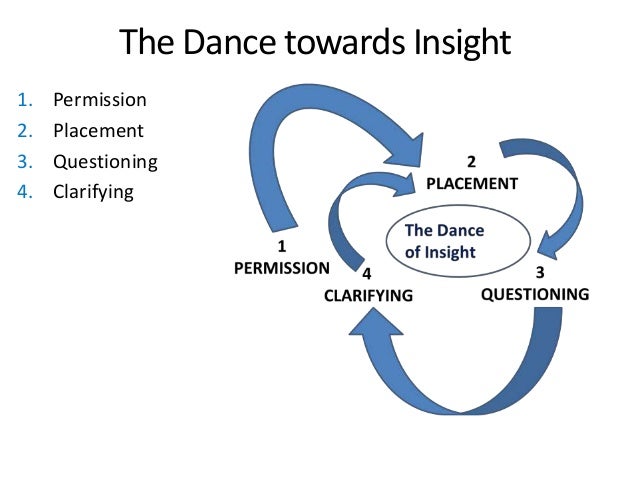 The Dance towards Insight

1. Permission
2. Placement
3. Questioning
4. Clarifying

2
PLACEMENT

The Dance of Insight

1
PERMISSION

4
CLARIFYING

3
QUESTIONING